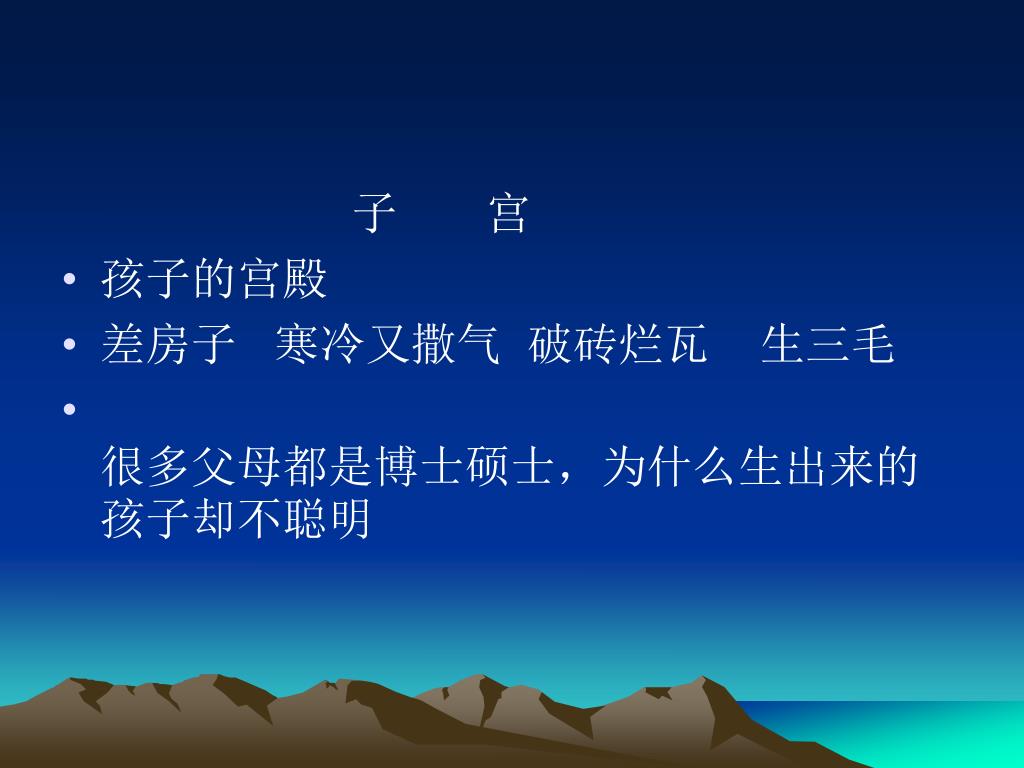 子　　宫

• 孩子的宫殿
• 差房子　寒冷又撒气　破砖烂瓦　生三毛
• 很多父母都是博士硕士，为什么生出来的孩子却不聪明